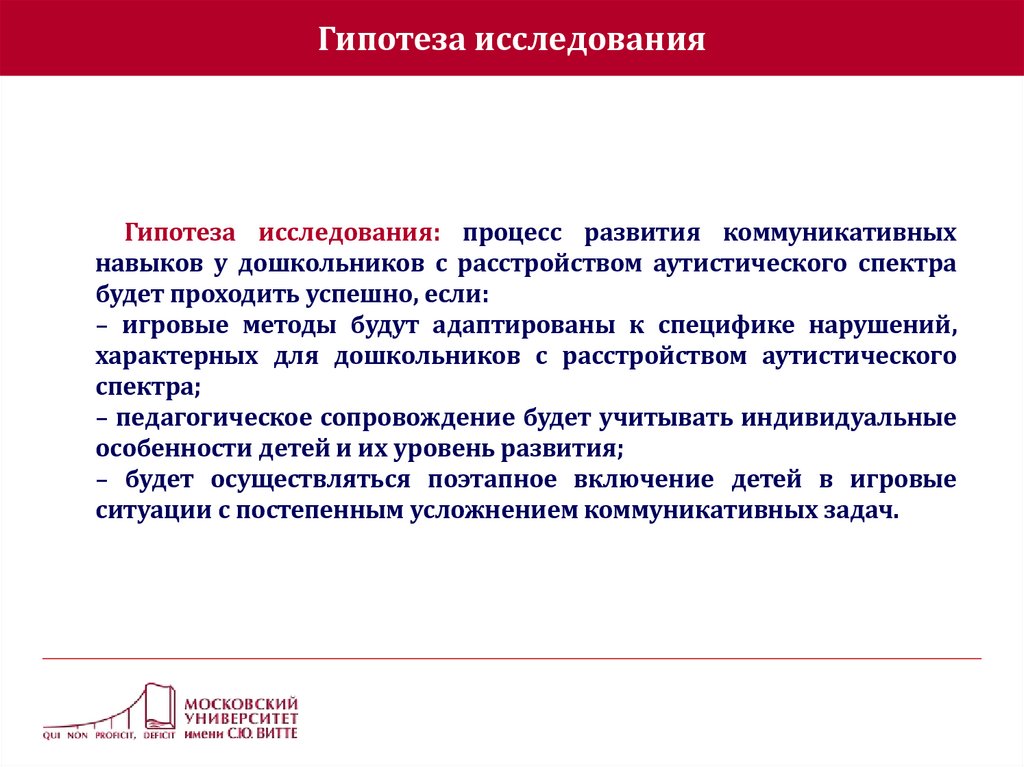 Гипотеза исследования

Гипотеза исследования: процесс развития коммуникативных навыков у дошкольников с расстройством аутистического спектра будет проходить успешно, если:
– игровые методы будут адаптированы к специфике нарушений, характерных для дошкольников с расстройством аутистического спектра;
– педагогическое сопровождение будет учитывать индивидуальные особенности детей и их уровень развития;
– будет осуществляться поэтапное включение детей в игровые ситуации с постепенным усложнением коммуникативных задач.

QUI NON PROFICIT, DEFICIT
МОСКОВСКИЙ УНИВЕРСИТЕТ имени С.Ю. ВИТТЕ